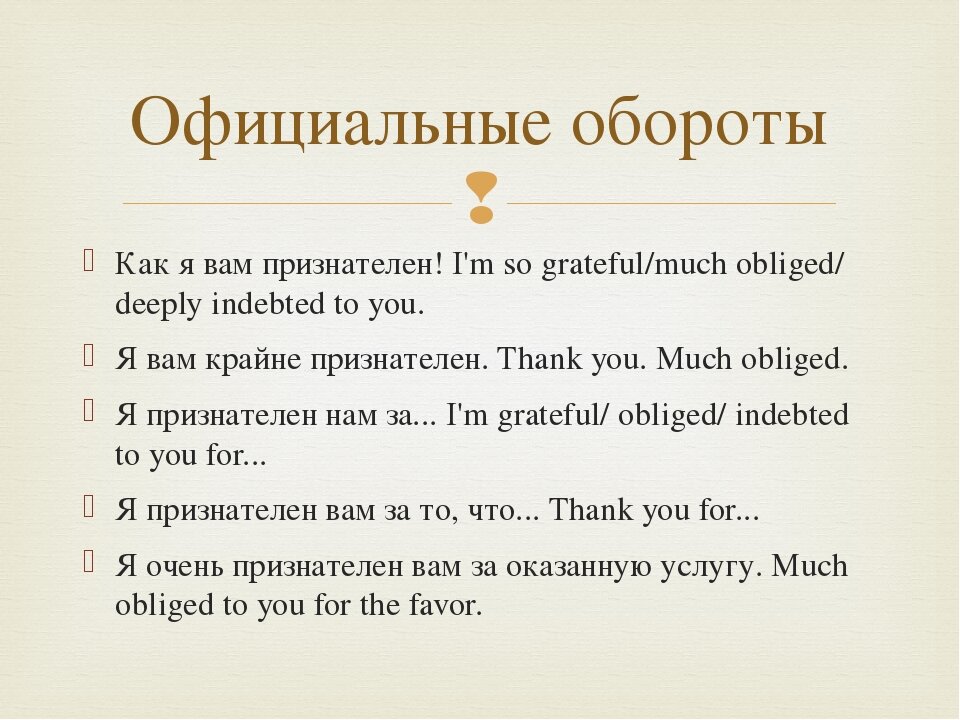 Официальные обороты

Как я вам признателен! I'm so grateful/much obliged/ deeply indebted to you.

Я вам крайне признателен. Thank you. Much obliged.

Я признателен нам за... I'm grateful/ obliged/ indebted to you for...

Я признателен вам за то, что... Thank you for...

Я очень признателен вам за оказанную услугу. Much obliged to you for the favor.